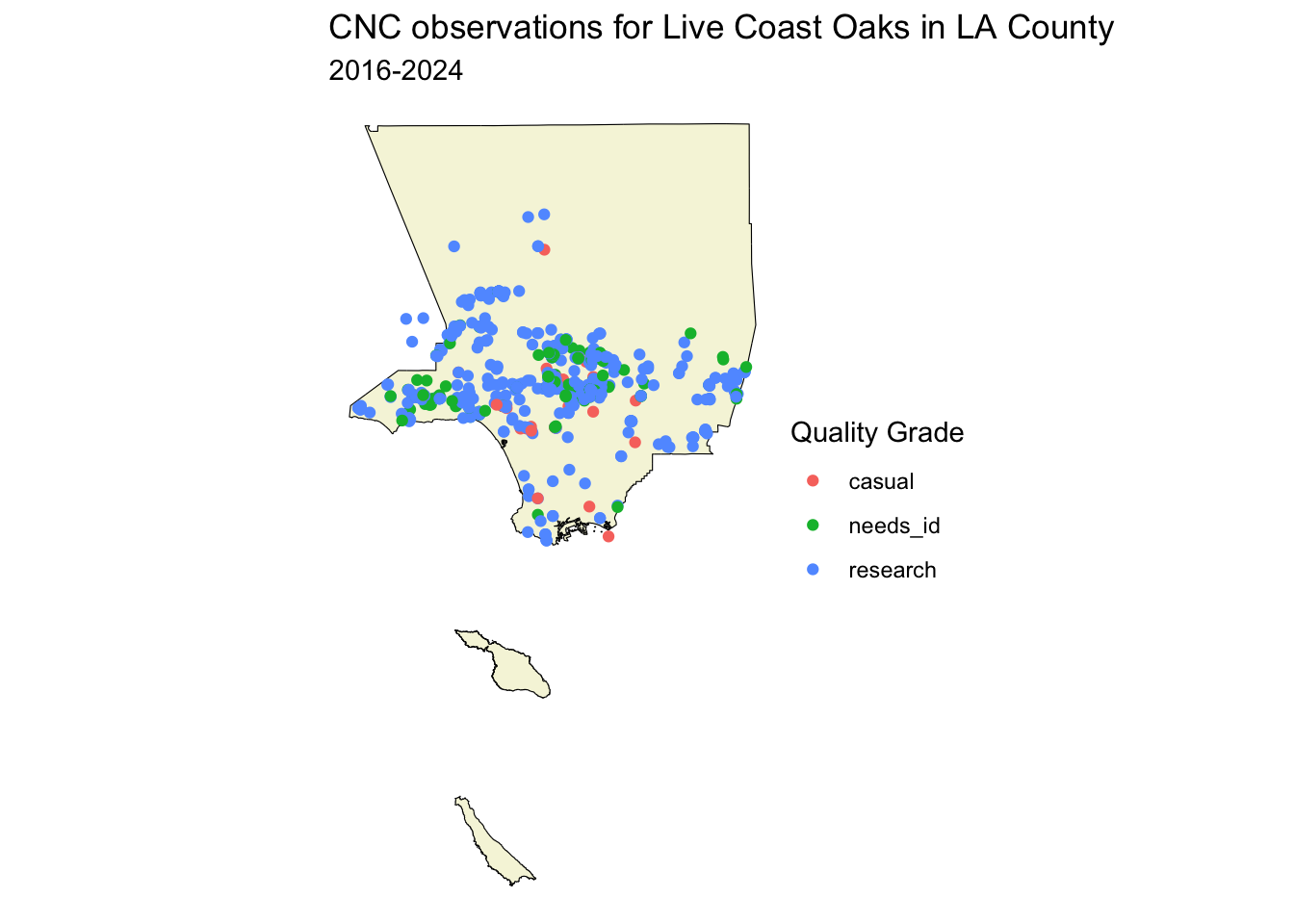 CNC observations for Live Coast Oaks in LA County
2016-2024

Quality Grade
casual
needs_id
research